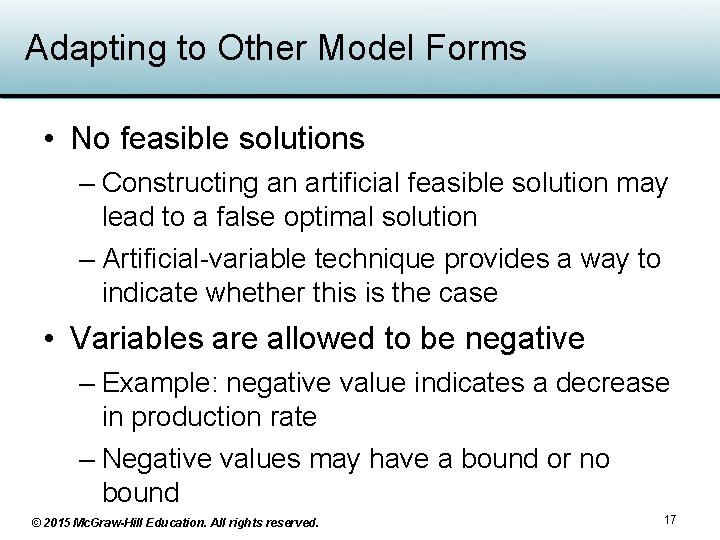 Adapting to Other Model Forms

• No feasible solutions
– Constructing an artificial feasible solution may lead to a false optimal solution
– Artificial-variable technique provides a way to indicate whether this is the case

• Variables are allowed to be negative
– Example: negative value indicates a decrease in production rate
– Negative values may have a bound or no bound

© 2015 McGraw-Hill Education. All rights reserved.

17